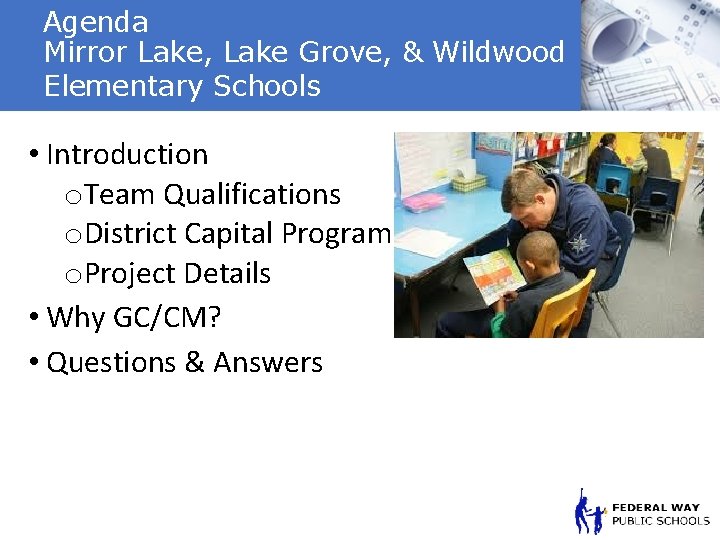 Agenda
Mirror Lake, Lake Grove, & Wildwood Elementary Schools

• Introduction
o Team Qualifications
o District Capital Program
o Project Details
• Why GC/CM?
• Questions & Answers

FEDERAL WAY
PUBLIC SCHOOLS